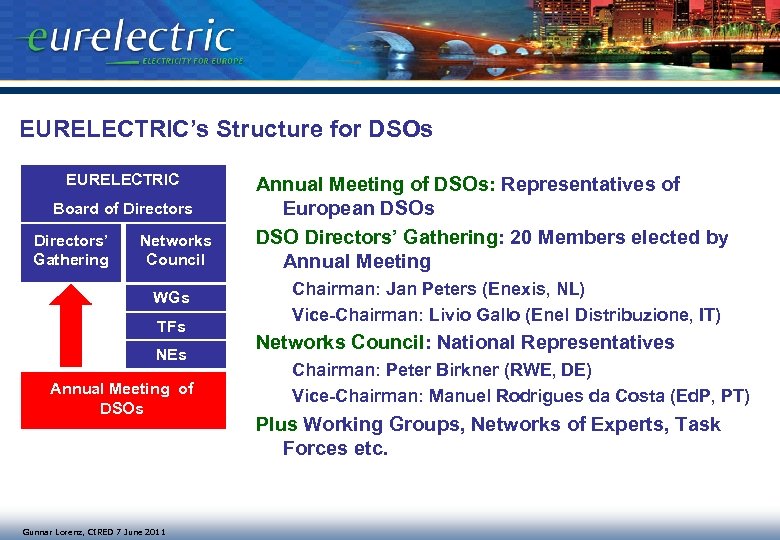 eurelectric
ELECTRICITY FOR EUROPE

EURELECTRIC's Structure for DSOs

EURELECTRIC
Board of Directors

Directors' Gathering

Networks Council

WGs

TFs

NEs

Annual Meeting of DSOs

Annual Meeting of DSOs: Representatives of European DSOs

DSO Directors' Gathering: 20 Members elected by Annual Meeting

Chairman: Jan Peters (Enexis, NL)

Vice-Chairman: Livio Gallo (Enel Distribuzione, IT)

Networks Council: National Representatives

Chairman: Peter Birkner (RWE, DE)

Vice-Chairman: Manuel Rodrigues da Costa (EdP, PT)

Plus Working Groups, Networks of Experts, Task Forces etc.

Gunnar Lorenz, CIRED 7 June 2011